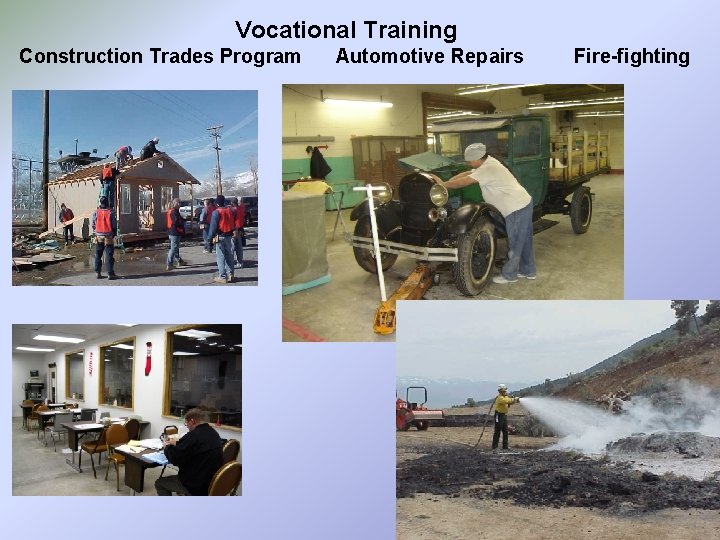 Vocational Training

Construction Trades Program

Automotive Repairs

Fire-fighting